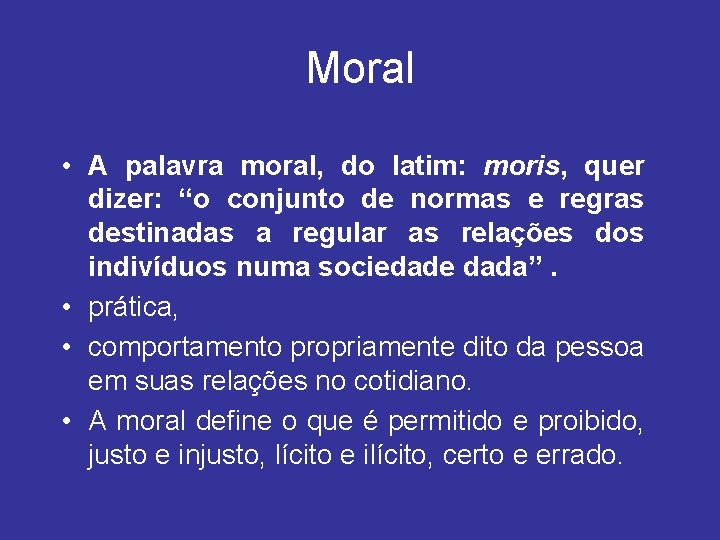 Moral

• A palavra moral, do latim: moris, quer dizer: “o conjunto de normas e regras destinadas a regular as relações dos indivíduos numa sociedade dada” .

• prática,

• comportamento propriamente dito da pessoa em suas relações no cotidiano.

• A moral define o que é permitido e proibido, justo e injusto, lícito e ilícito, certo e errado.